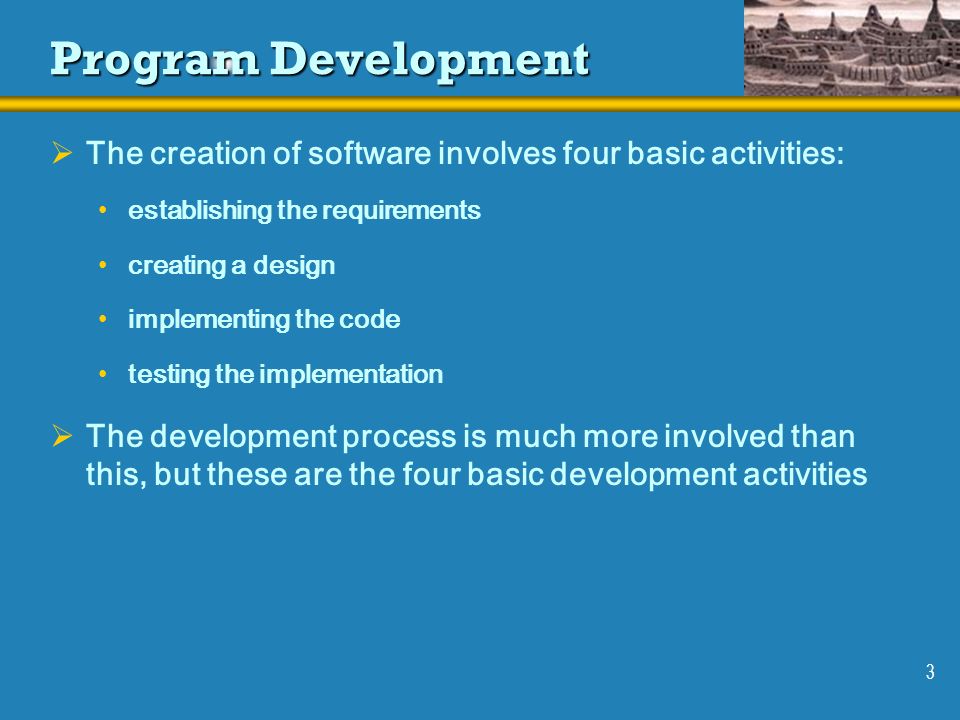 Program Development

➢ The creation of software involves four basic activities:

• establishing the requirements

• creating a design

• implementing the code

• testing the implementation

➢ The development process is much more involved than this, but these are the four basic development activities

3